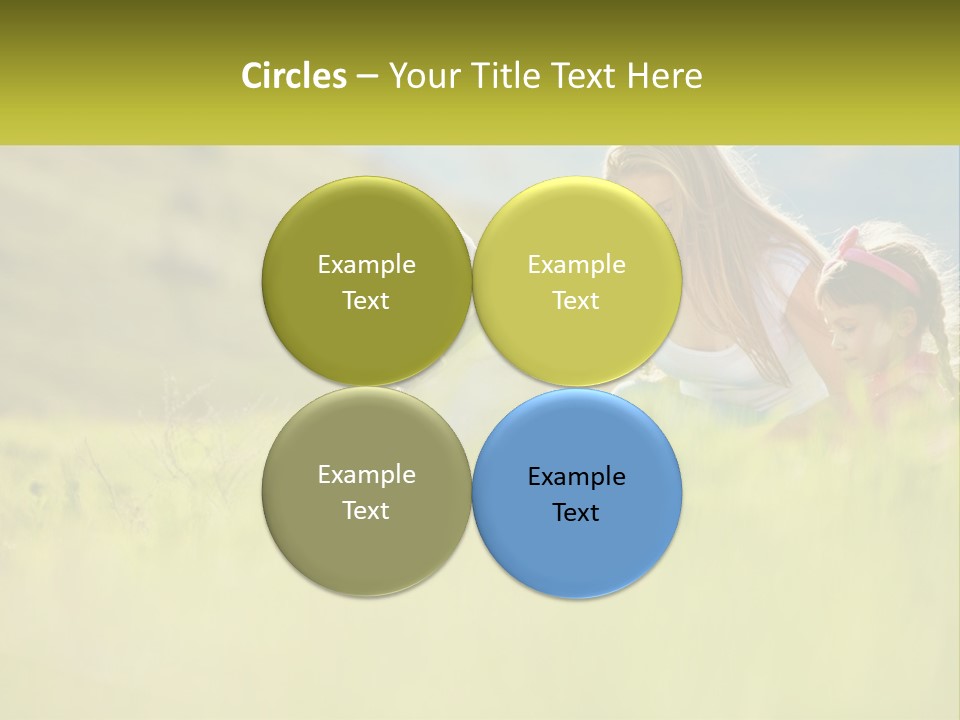 Circles – Your Title Text Here

Example Text

Example Text

Example Text

Example Text